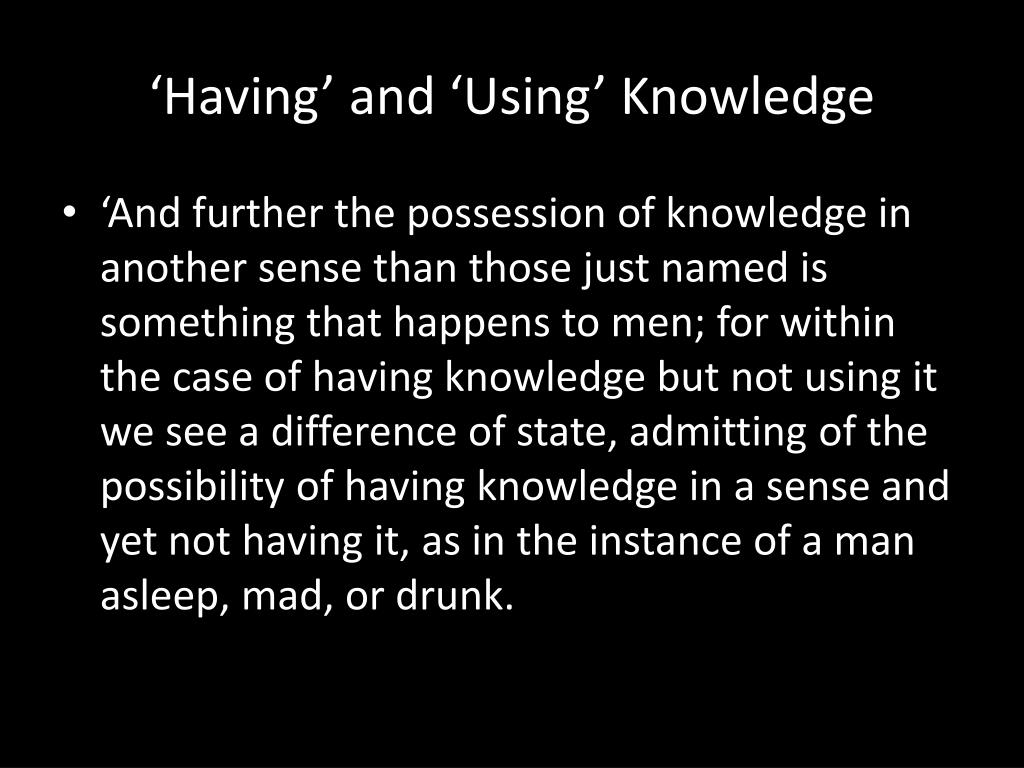 ‘Having’ and ‘Using’ Knowledge

• ‘And further the possession of knowledge in another sense than those just named is something that happens to men; for within the case of having knowledge but not using it we see a difference of state, admitting of the possibility of having knowledge in a sense and yet not having it, as in the instance of a man asleep, mad, or drunk.